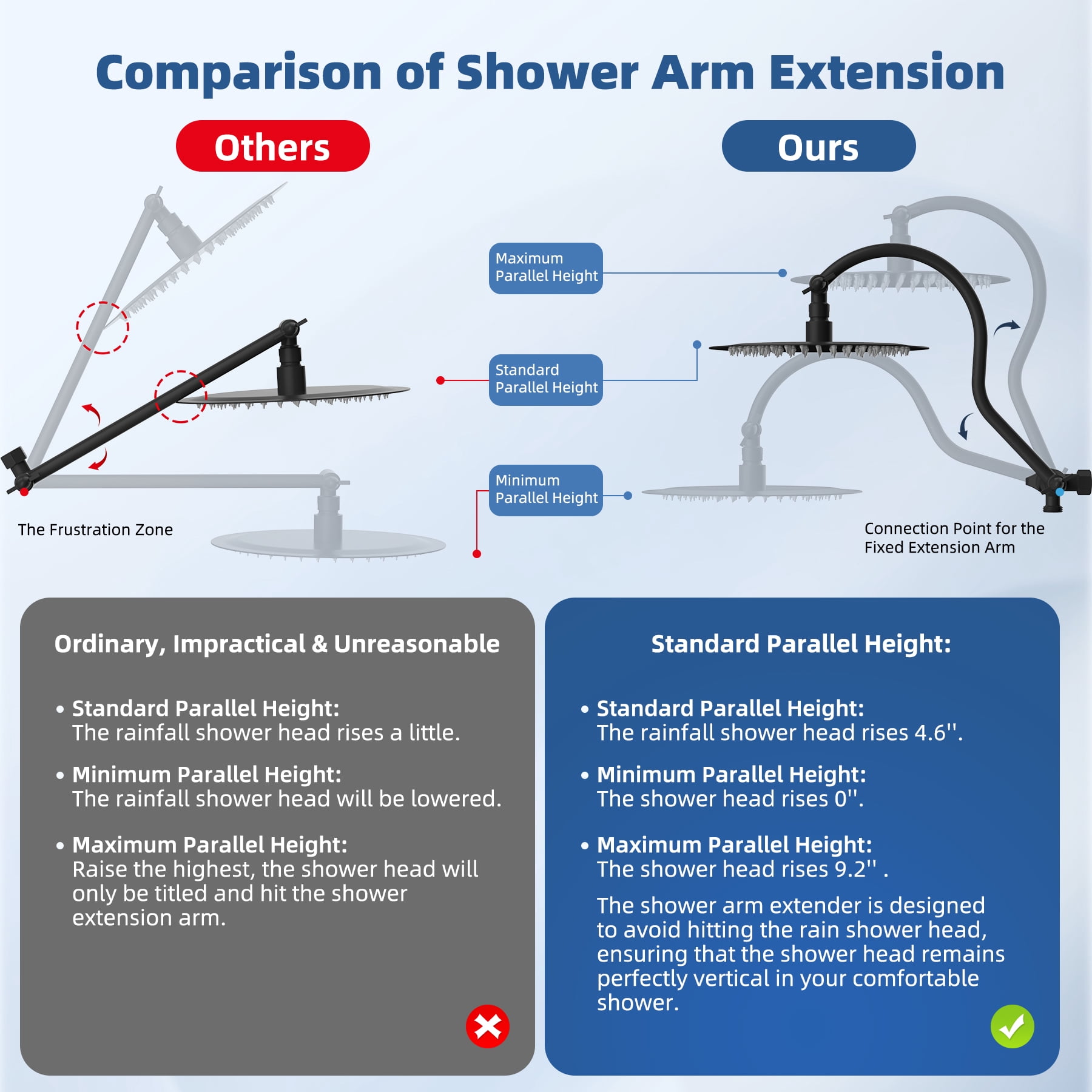 Comparison of Shower Arm Extension

Others

Ours

Maximum Parallel Height

Standard Parallel Height

Minimum Parallel Height

The Frustration Zone

Connection Point for the Fixed Extension Arm

Ordinary, Impractical & Unreasonable

• Standard Parallel Height:
The rainfall shower head rises a little.

• Minimum Parallel Height:
The rainfall shower head will be lowered.

• Maximum Parallel Height:
Raise the highest, the shower head will only be titled and hit the shower extension arm.

Standard Parallel Height:

• Standard Parallel Height:
The rainfall shower head rises 4.6''.

• Minimum Parallel Height:
The shower head rises 0''.

• Maximum Parallel Height:
The shower head rises 9.2'' .

The shower arm extender is designed to avoid hitting the rain shower head, ensuring that the shower head remains perfectly vertical in your comfortable shower.